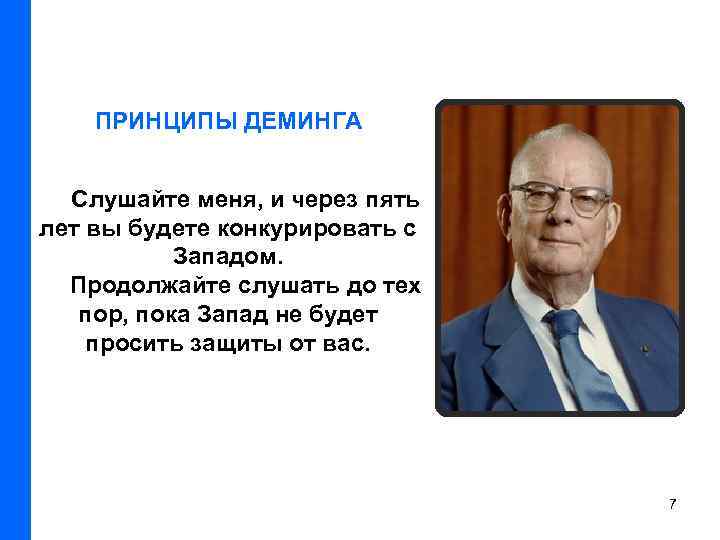 ПРИНЦИПЫ ДЕМИНГА

Слушайте меня, и через пять лет вы будете конкурировать с Западом.

Продолжайте слушать до тех пор, пока Запад не будет просить защиты от вас.

7